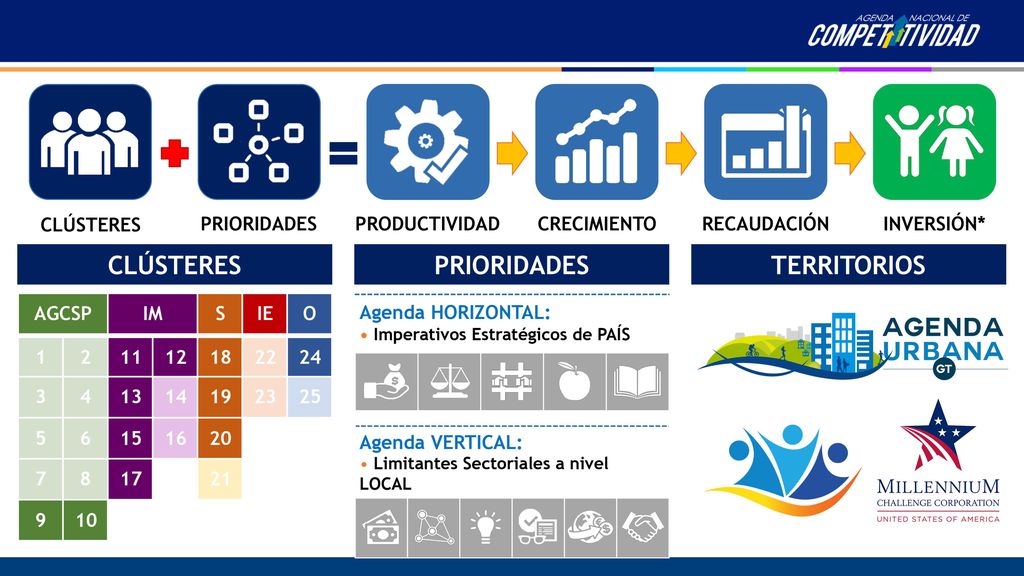 AGENDA NACIONAL DE COMPETITIVIDAD

CLÚSTERES PRIORIDADES PRODUCTIVIDAD CRECIMIENTO RECAUDACIÓN INVERSIÓN*

CLÚSTERES

| AGCSP | | IM | | S | IE | O |
|---|---|---|---|---|---|---|
| 1 | 2 | 11 | 12 | 18 | 22 | 24 |
| 3 | 4 | 13 | 14 | 19 | 23 | 25 |
| 5 | 6 | 15 | 16 | 20 | | |
| 7 | 8 | 17 | | 21 | | |
| 9 | 10 | | | | | |

PRIORIDADES

Agenda HORIZONTAL:
• Imperativos Estratégicos de PAÍS

Agenda VERTICAL:
• Limitantes Sectoriales a nivel LOCAL

TERRITORIOS

AGENDA URBANA GT

MILLENNIUM CHALLENGE CORPORATION
UNITED STATES OF AMERICA